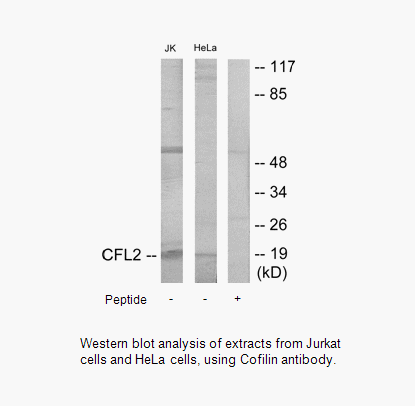 JK HeLa

-- 117
-- 85
-- 48
-- 34
-- 26
CFL2 -- -- 19
(kD)

Peptide - - +

Western blot analysis of extracts from Jurkat cells and HeLa cells, using Cofilin antibody.